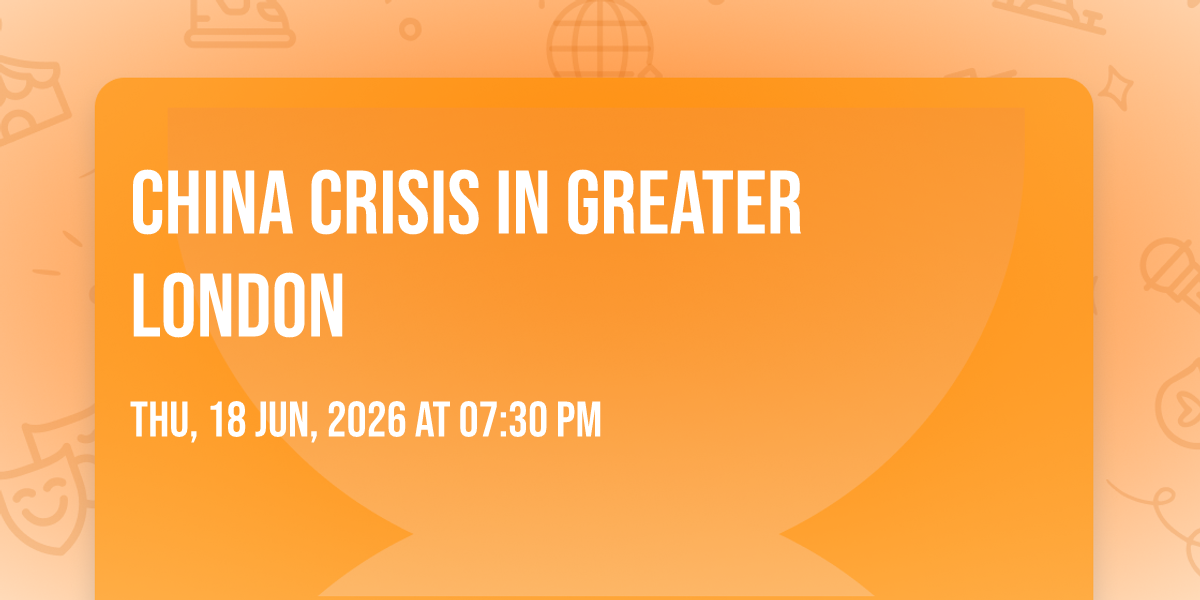 CHINA CRISIS IN GREATER LONDON

THU, 18 JUN, 2026 AT 07:30 PM